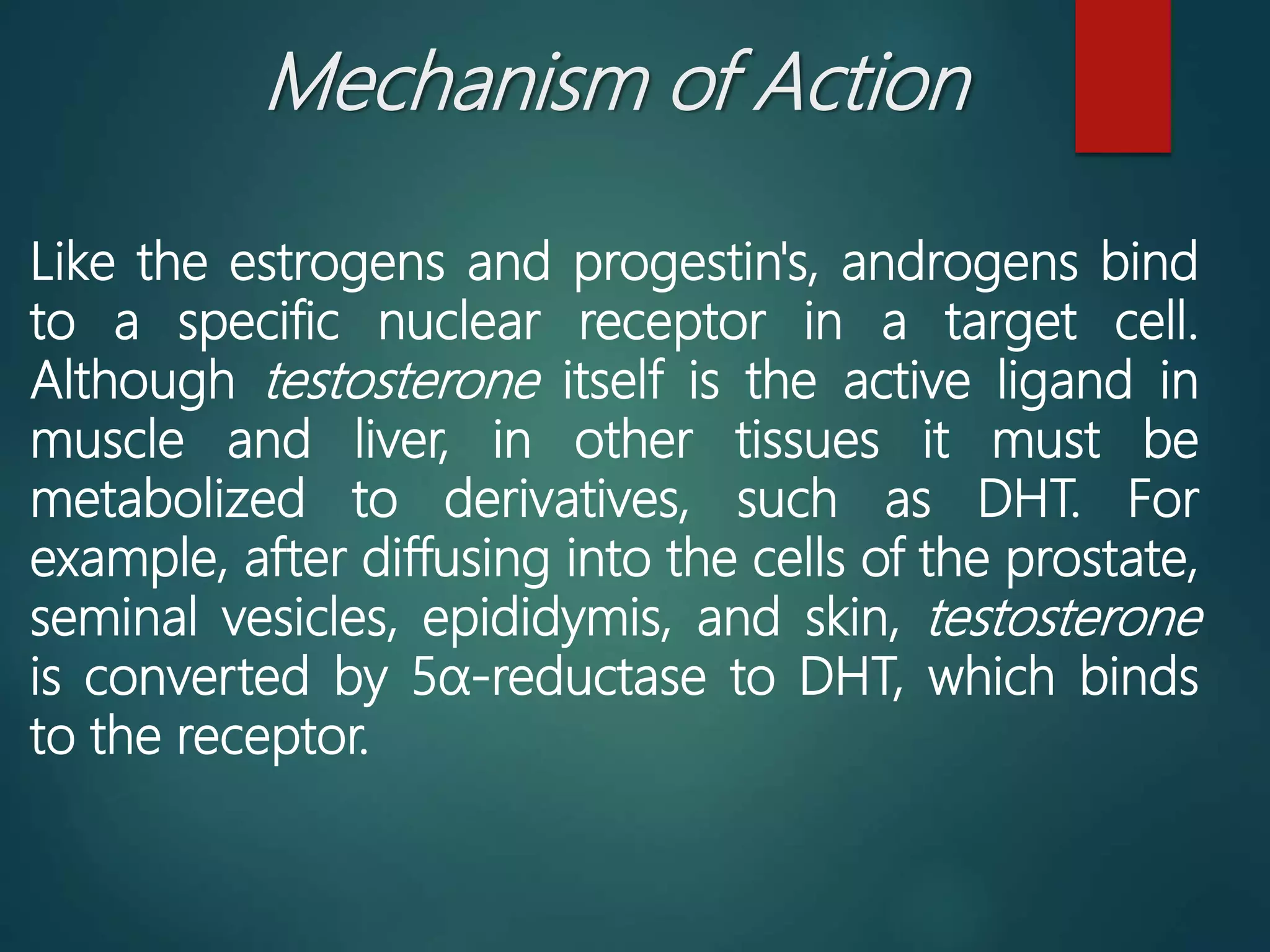 Mechanism of Action

Like the estrogens and progestin's, androgens bind to a specific nuclear receptor in a target cell. Although testosterone itself is the active ligand in muscle and liver, in other tissues it must be metabolized to derivatives, such as DHT. For example, after diffusing into the cells of the prostate, seminal vesicles, epididymis, and skin, testosterone is converted by 5α-reductase to DHT, which binds to the receptor.